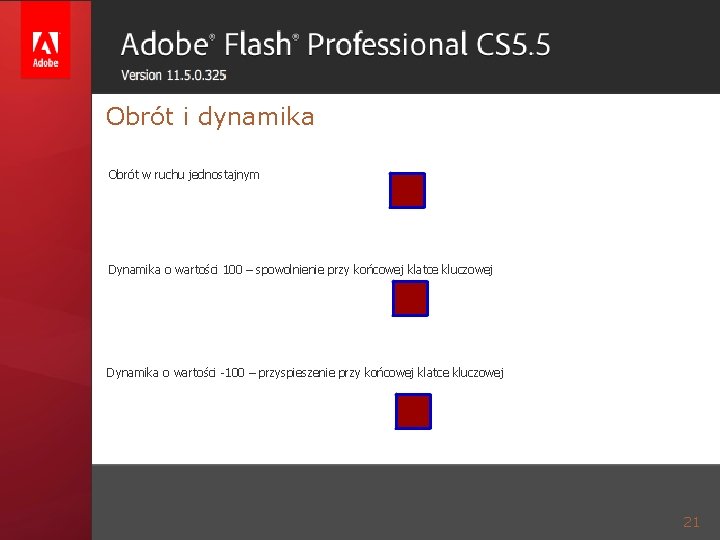 Adobe

Adobe® Flash® Professional CS5.5
Version 11.5.0.325

Obrót i dynamika

Obrót w ruchu jednostajnym

Dynamika o wartości 100 – spowolnienie przy końcowej klatce kluczowej

Dynamika o wartości -100 – przyspieszenie przy końcowej klatce kluczowej

21